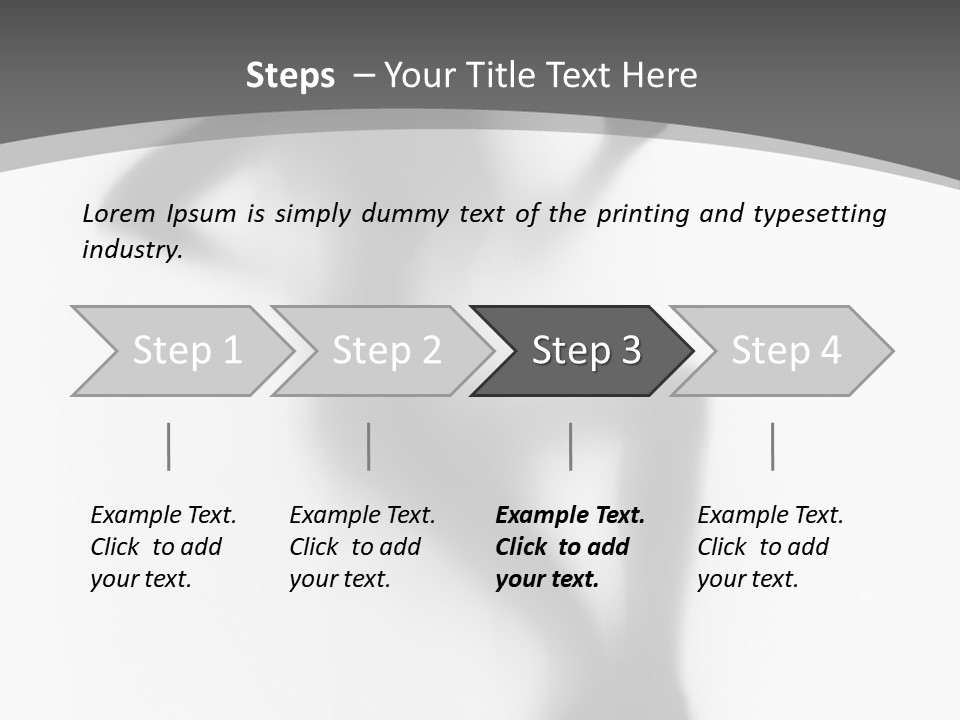 Steps – Your Title Text Here

Lorem Ipsum is simply dummy text of the printing and typesetting industry.

Step 1

Step 2

Step 3

Step 4

Example Text. Click to add your text.

Example Text. Click to add your text.

Example Text. Click to add your text.

Example Text. Click to add your text.